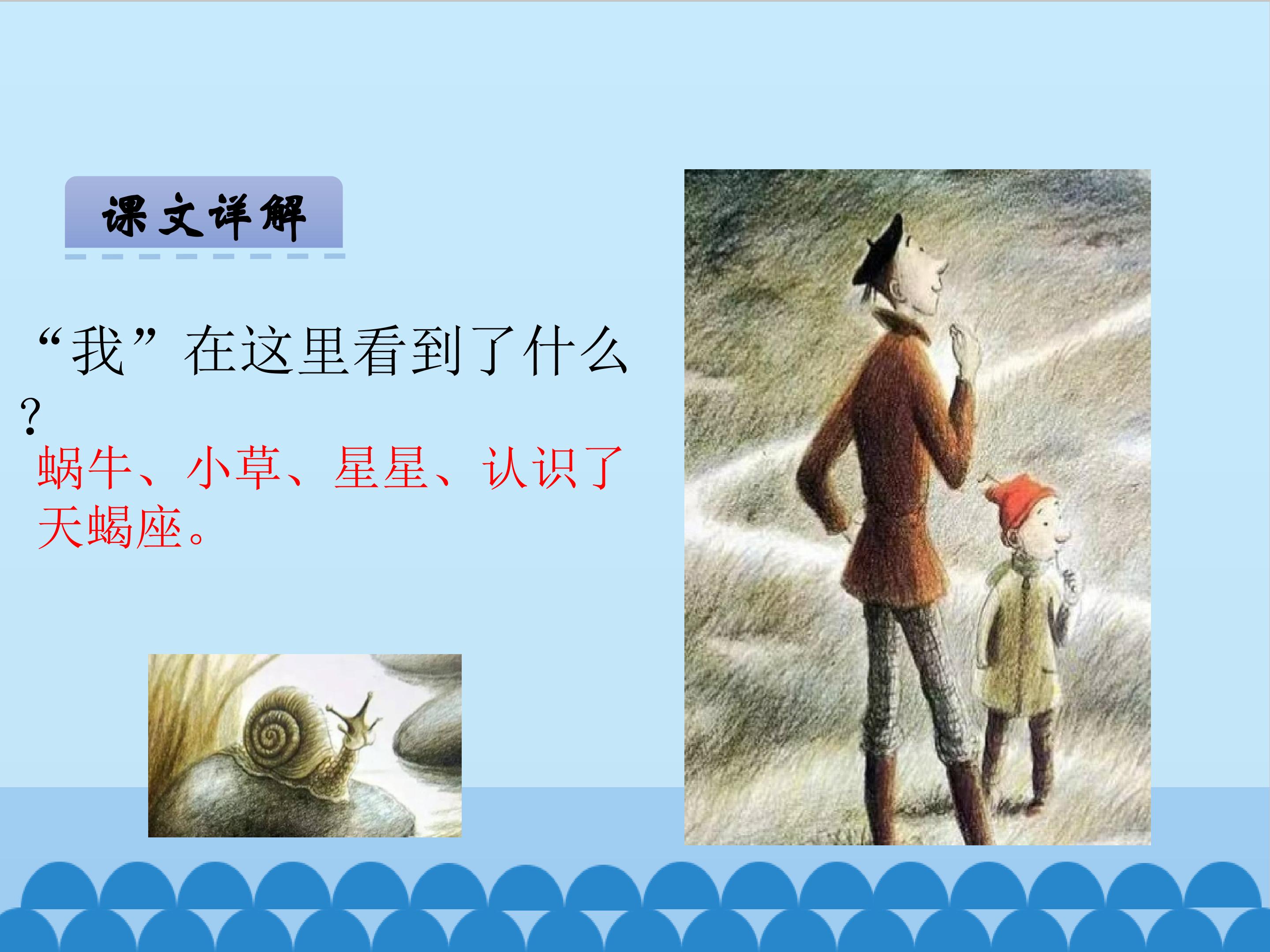 课文详解

“我”在这里看到了什么？

蜗牛、小草、星星、认识了天蝎座。